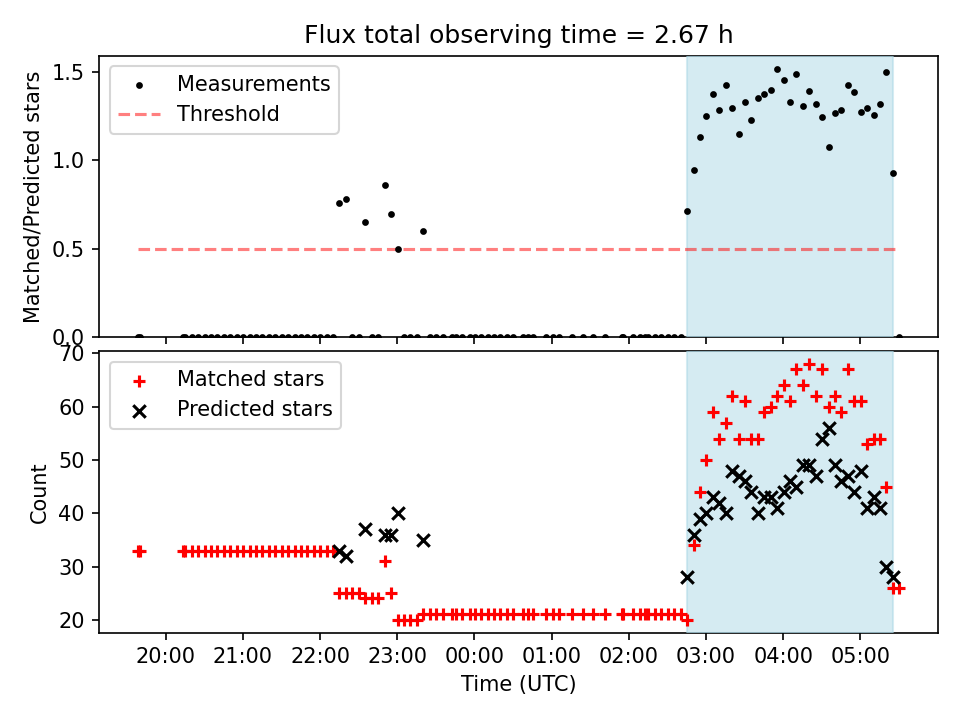 Flux total observing time = 2.67 h

Measurements
Threshold

Matched/Predicted stars

1.5
1.0
0.5
0.0

Matched stars
Predicted stars

Count

70
60
50
40
30
20

20:00 21:00 22:00 23:00 00:00 01:00 02:00 03:00 04:00 05:00

Time (UTC)